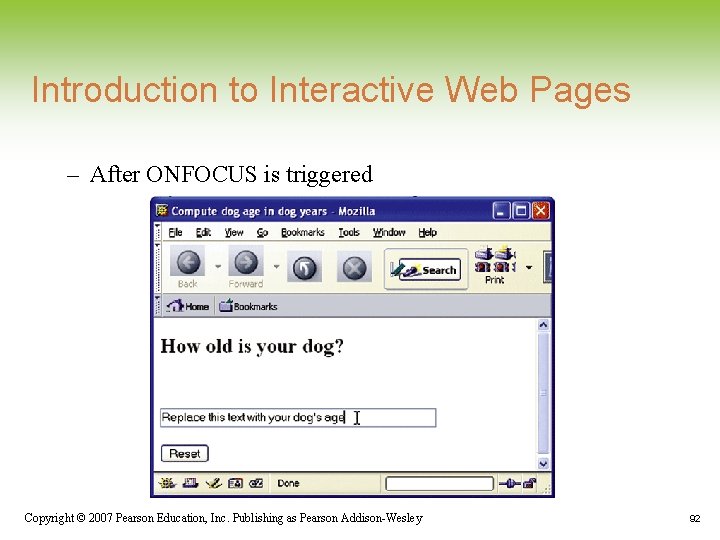 Introduction to Interactive Web Pages

– After ONFOCUS is triggered

Compute dog age in dog years - Mozilla

File Edit View Go Bookmarks Tools Window Help

Back Forward Search Print

Home Bookmarks

How old is your dog?

Replace this text with your dog's age

Reset

Done

Copyright © 2007 Pearson Education, Inc. Publishing as Pearson Addison-Wesley

92